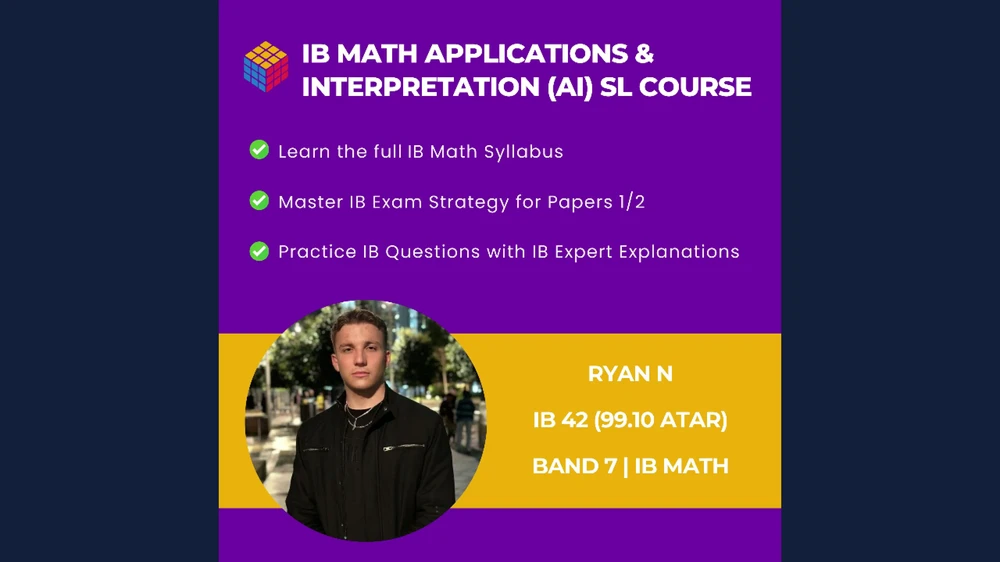 IB MATH APPLICATIONS & INTERPRETATION (AI) SL COURSE

Learn the full IB Math Syllabus

Master IB Exam Strategy for Papers 1/2

Practice IB Questions with IB Expert Explanations

RYAN N

IB 42 (99.10 ATAR)

BAND 7 | IB MATH